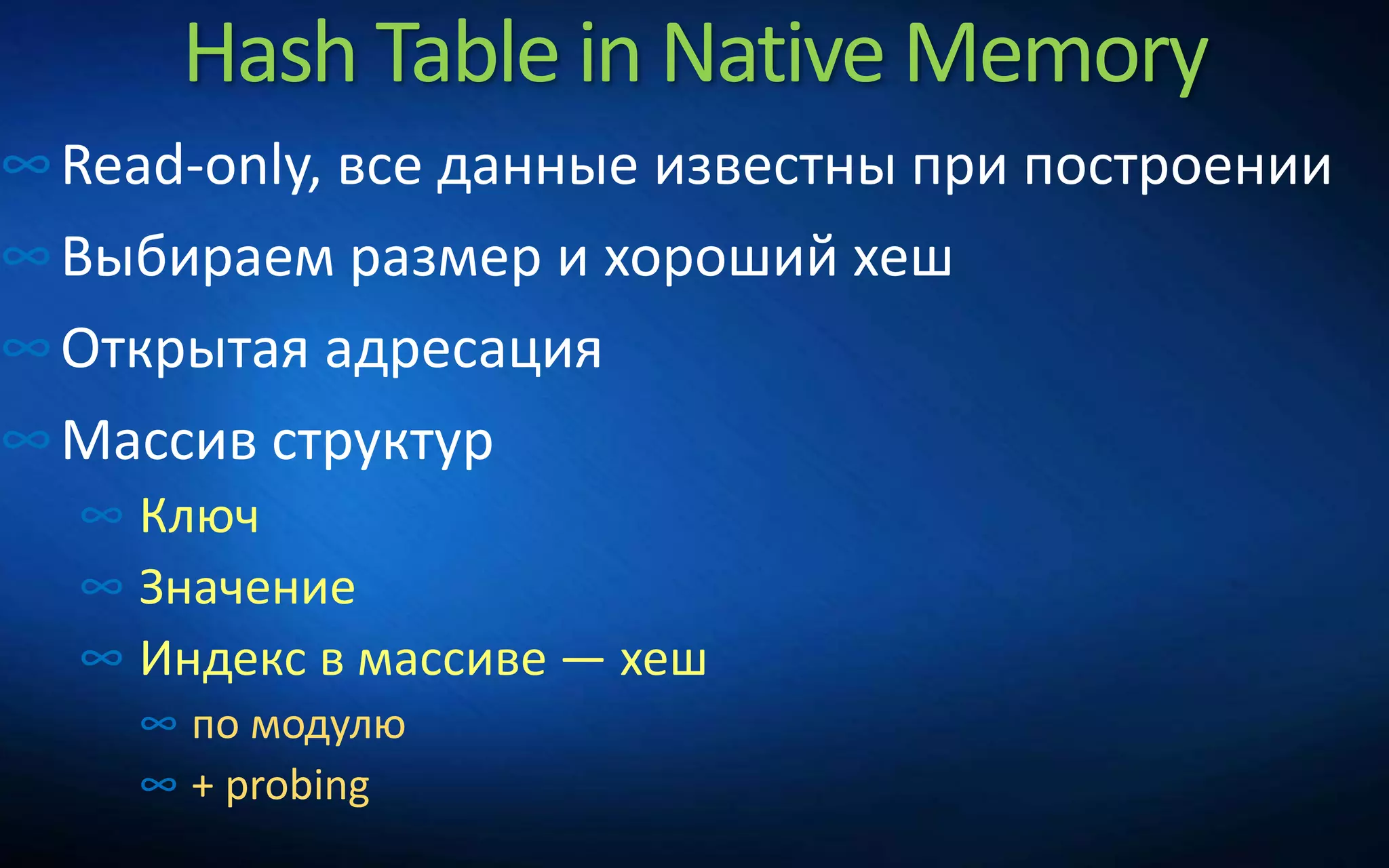 Hash Table in Native Memory

∞ Read-only, все данные известны при построении

∞ Выбираем размер и хороший хеш

∞ Открытая адресация

∞ Массив структур

∞ Ключ

∞ Значение

∞ Индекс в массиве — хеш

∞ по модулю

∞ + probing